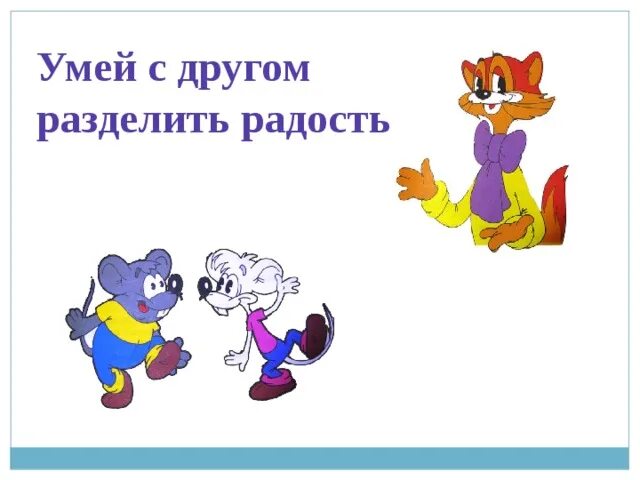 Умей с другом разделить радость